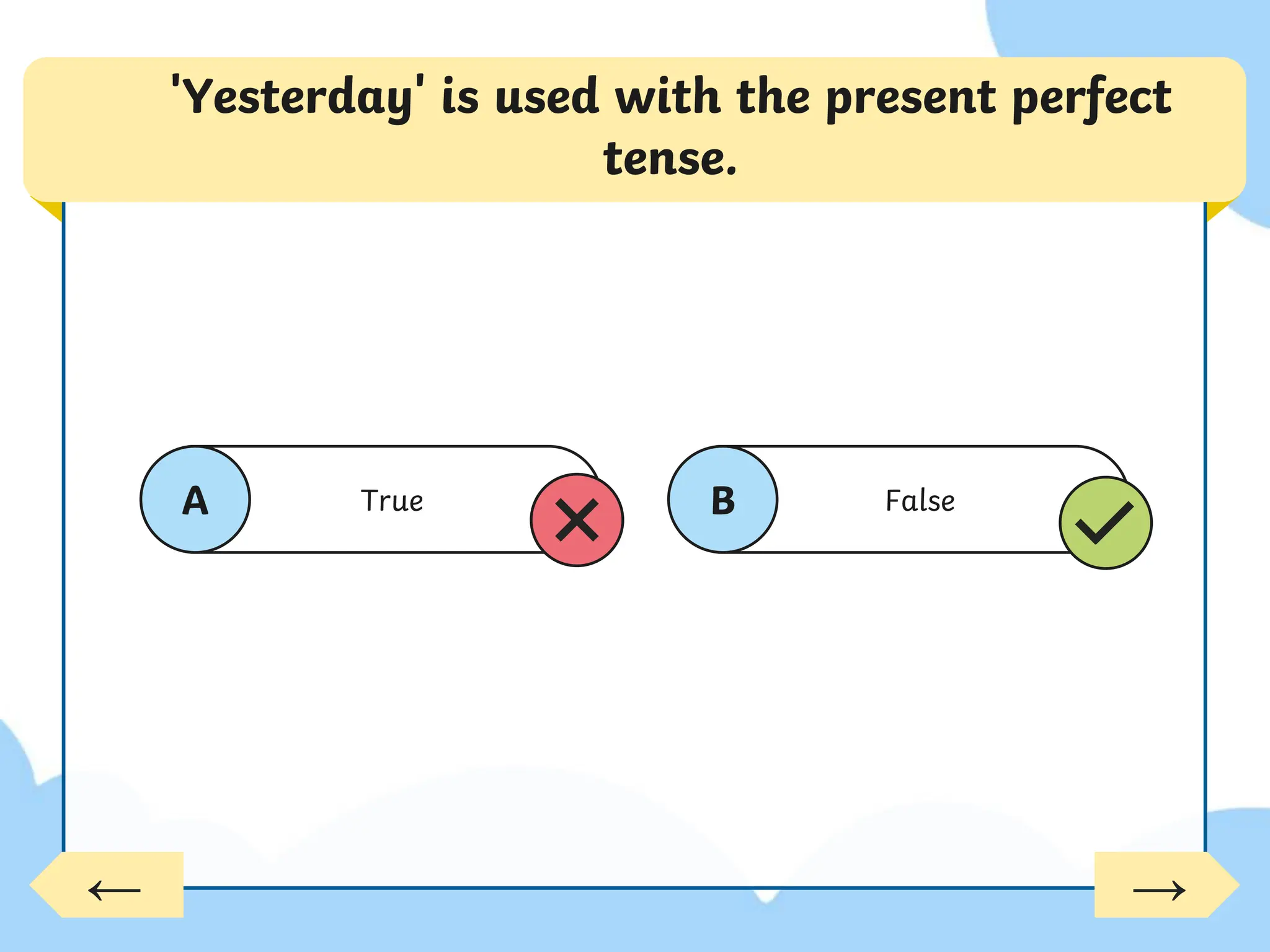 'Yesterday' is used with the present perfect tense.

A True

B False

←

→